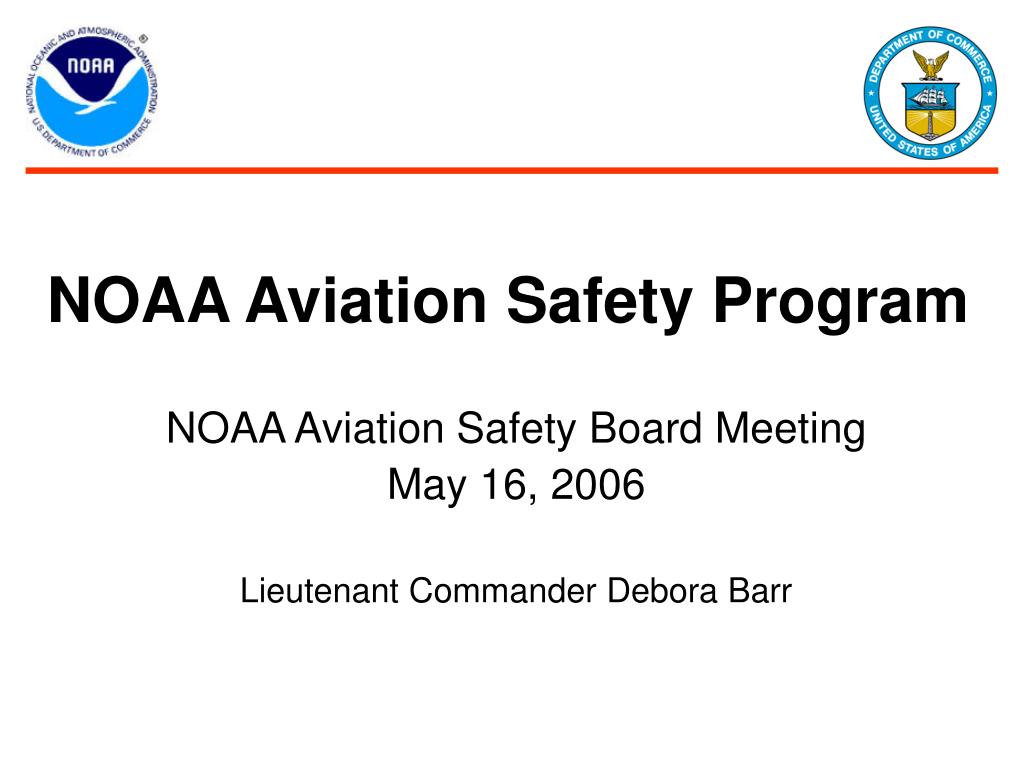 NATIONAL OCEANIC AND ATMOSPHERIC ADMINISTRATION
NOAA
U.S. DEPARTMENT OF COMMERCE

DEPARTMENT OF COMMERCE
UNITED STATES OF AMERICA

NOAA Aviation Safety Program

NOAA Aviation Safety Board Meeting
May 16, 2006

Lieutenant Commander Debora Barr